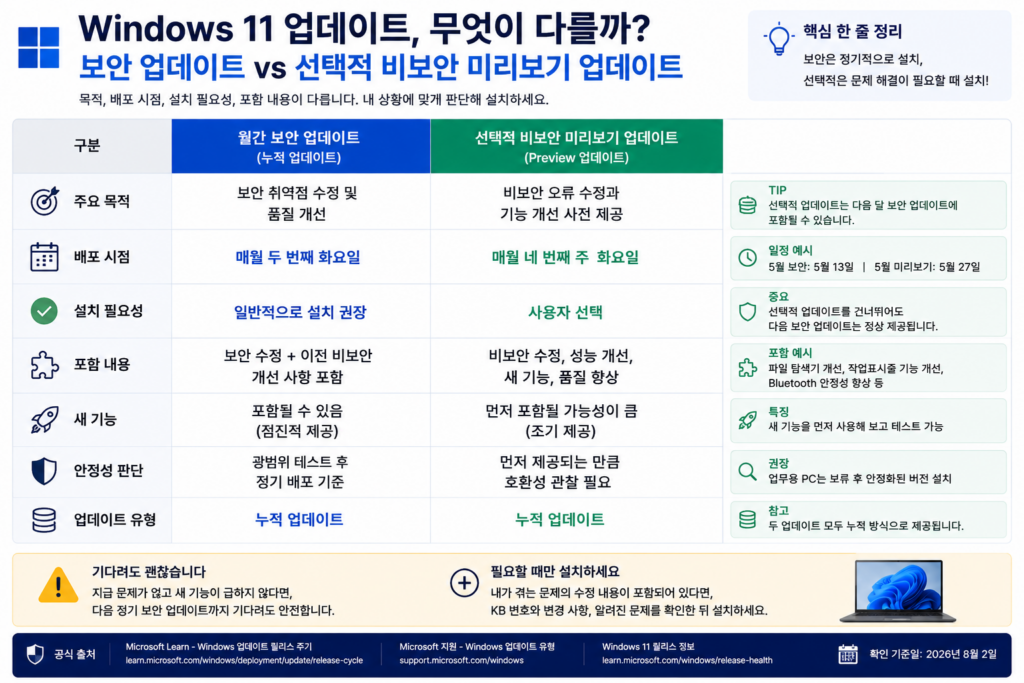 Windows 11 업데이트, 무엇이 다를까?
보안 업데이트 vs 선택적 비보안 미리보기 업데이트

목적, 배포 시점, 설치 필요성, 포함 내용이 다릅니다. 내 상황에 맞게 판단해 설치하세요.

핵심 한 줄 정리
보안은 정기적으로 설치,
선택적은 문제 해결이 필요할 때 설치!

| 구분 | 월간 보안 업데이트 (누적 업데이트) | 선택적 비보안 미리보기 업데이트 (Preview 업데이트) | |
|---|---|---|---|
| 주요 목적 | 보안 취약점 수정 및 품질 개선 | 비보안 오류 수정과 기능 개선 사전 제공 | TIP 선택적 업데이트는 다음 달 보안 업데이트에 포함될 수 있습니다. |
| 배포 시점 | 매월 두 번째 화요일 | 매월 네 번째 주 화요일 | 일정 예시 5월 보안: 5월 13일 \| 5월 미리보기: 5월 27일 |
| 설치 필요성 | 일반적으로 설치 권장 | 사용자 선택 | 중요 선택적 업데이트를 건너뛰어도 다음 보안 업데이트는 정상 제공됩니다. |
| 포함 내용 | 보안 수정 + 이전 비보안 개선 사항 포함 | 비보안 수정, 성능 개선, 새 기능, 품질 향상 | 포함 예시 파일 탐색기 개선, 작업표시줄 기능 개선, Bluetooth 안정성 향상 등 |
| 새 기능 | 포함될 수 있음 (점진적 제공) | 먼저 포함될 가능성이 큼 (조기 제공) | 특징 새 기능을 먼저 사용해 보고 테스트 가능 |
| 안정성 판단 | 광범위 테스트 후 정기 배포 기준 | 먼저 제공되는 만큼 호환성 관찰 필요 | 권장 업무용 PC는 보류 후 안정화된 버전 설치 |
| 업데이트 유형 | 누적 업데이트 | 누적 업데이트 | 참고 두 업데이트 모두 누적 방식으로 제공됩니다. |

기다려도 괜찮습니다
지금 문제가 없고 새 기능이 급하지 않다면, 다음 정기 보안 업데이트까지 기다려도 안전합니다.

필요할 때만 설치하세요
내가 겪는 문제의 수정 내용이 포함되어 있다면, KB 번호와 변경 사항, 알려진 문제를 확인한 뒤 설치하세요.

공식 출처
Microsoft Learn - Windows 업데이트 릴리스 주기
learn.microsoft.com/windows/deployment/update/release-cycle
Microsoft 지원 - Windows 업데이트 유형
support.microsoft.com/windows
Windows 11 릴리스 정보
learn.microsoft.com/windows/release-health
확인 기준일: 2026년 8월 2일